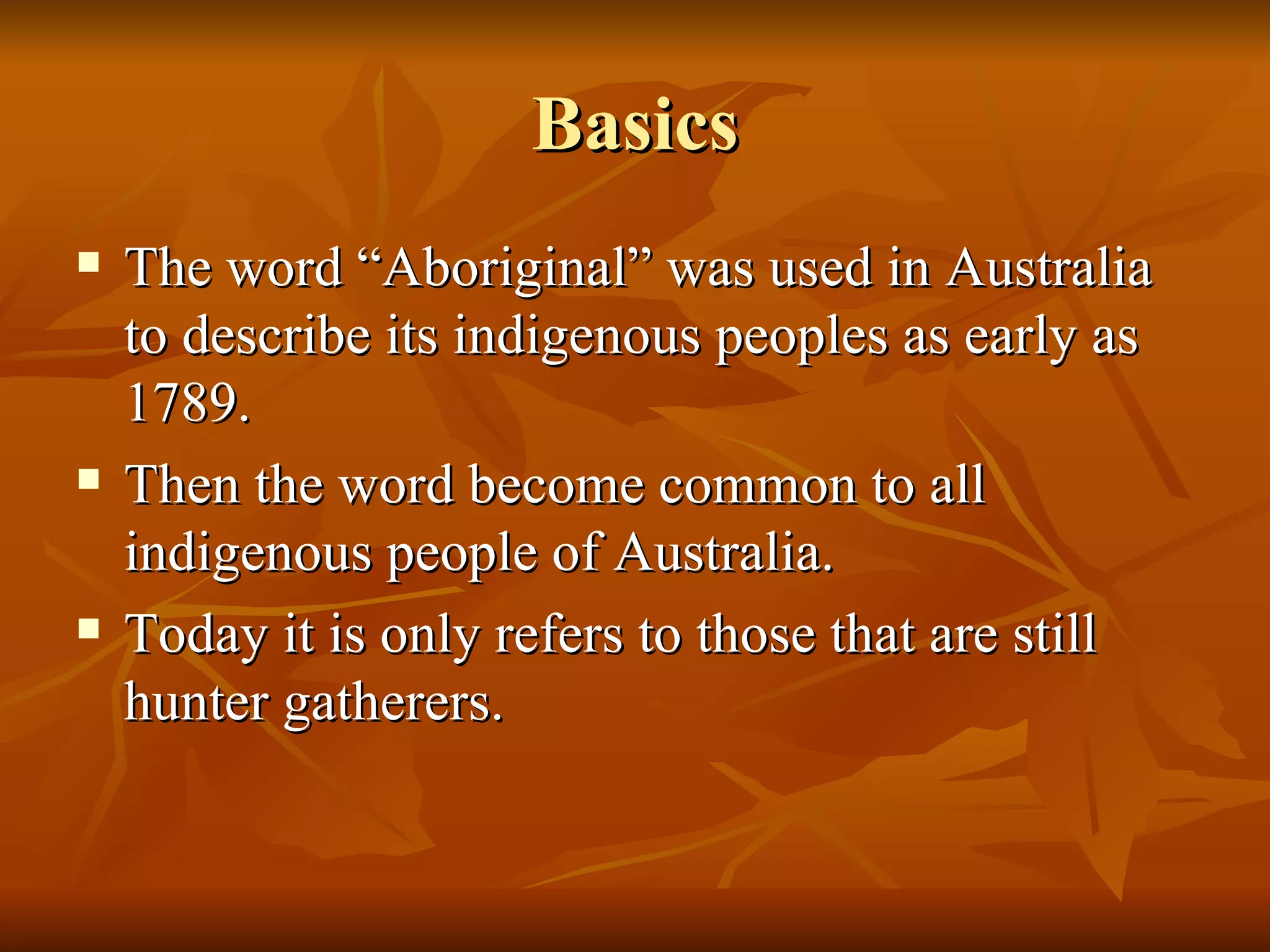 Basics

▪ The word “Aboriginal” was used in Australia to describe its indigenous peoples as early as 1789.

▪ Then the word become common to all indigenous people of Australia.

▪ Today it is only refers to those that are still hunter gatherers.